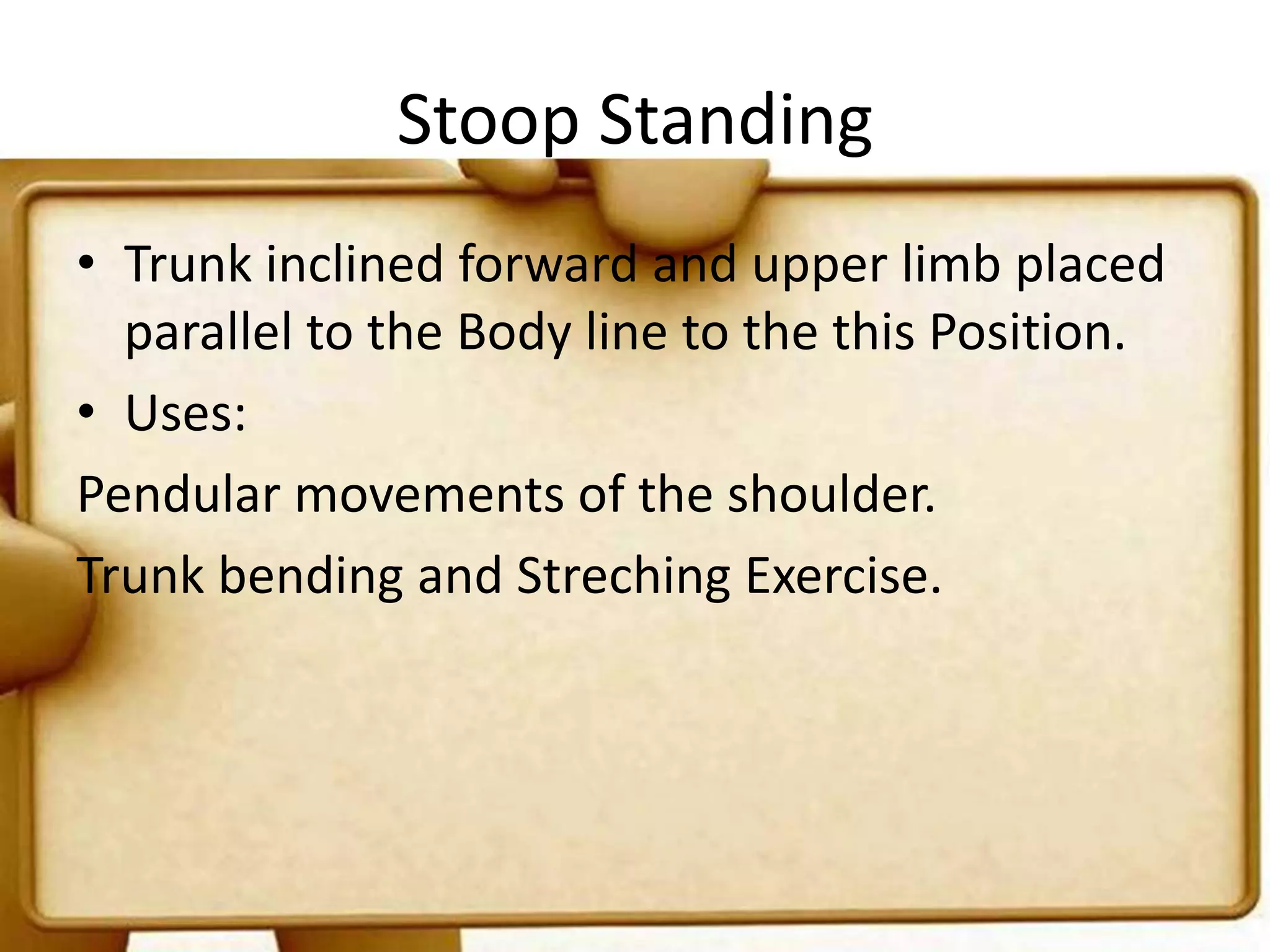 Stoop Standing

• Trunk inclined forward and upper limb placed parallel to the Body line to the this Position.

• Uses:

Pendular movements of the shoulder.

Trunk bending and Streching Exercise.